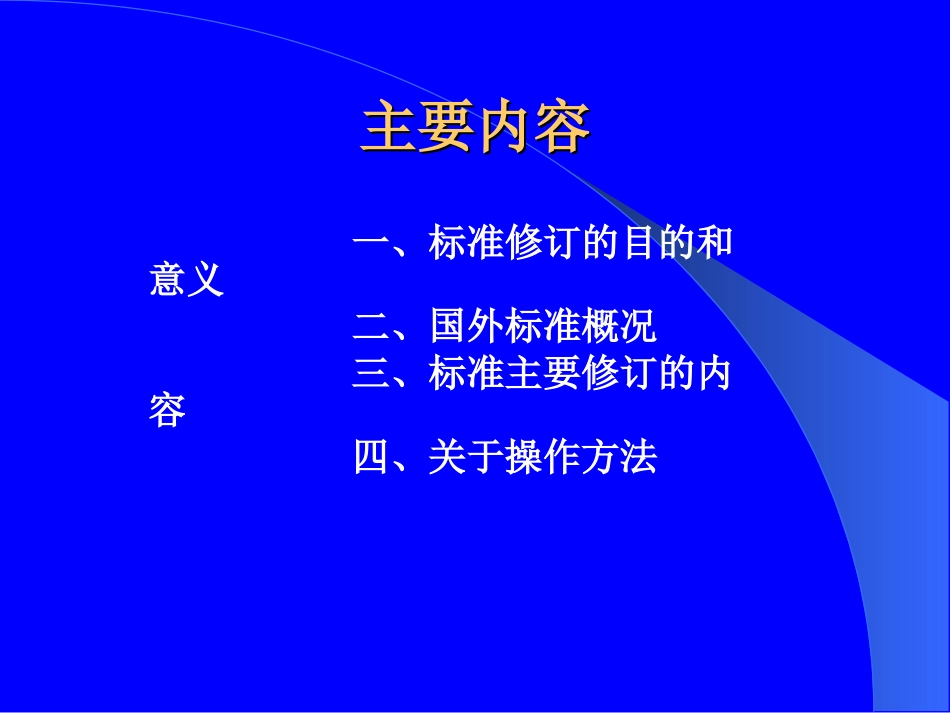 主要内容

一、标准修订的目的和意义

二、国外标准概况

三、标准主要修订的内容

四、关于操作方法